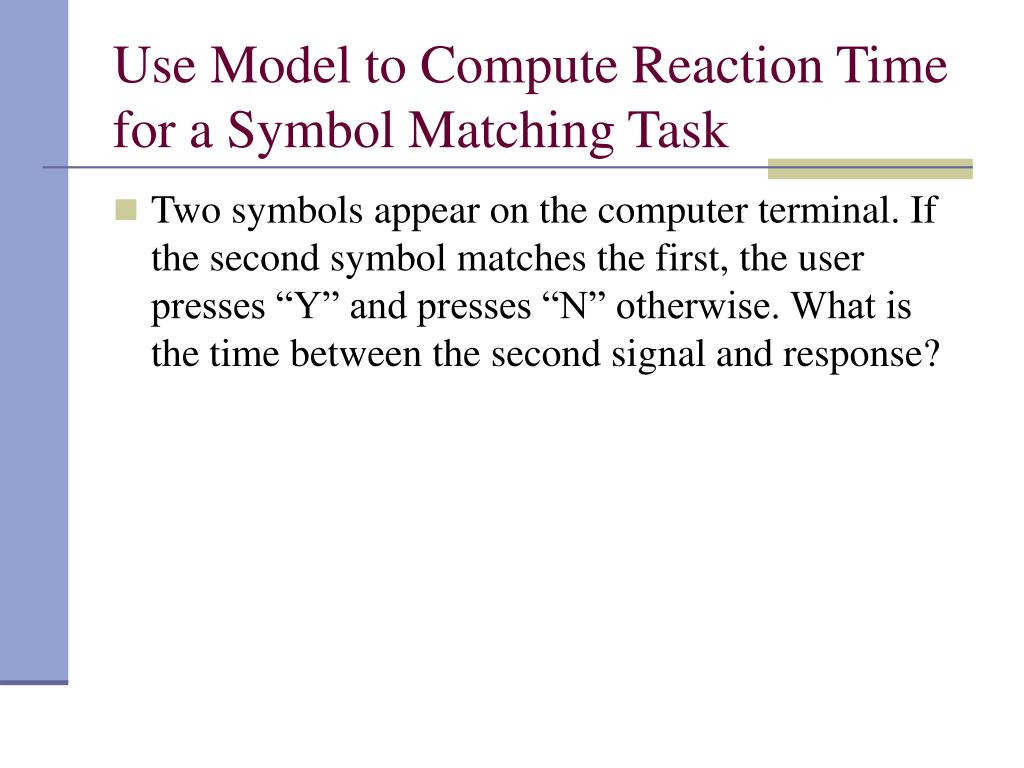 Use Model to Compute Reaction Time for a Symbol Matching Task

Two symbols appear on the computer terminal. If the second symbol matches the first, the user presses “Y” and presses “N” otherwise. What is the time between the second signal and response?